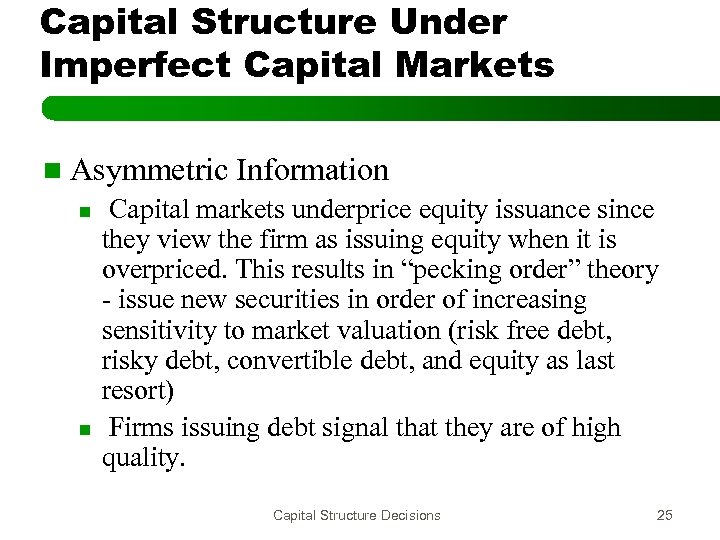 Capital Structure Under Imperfect Capital Markets

Asymmetric Information

Capital markets underprice equity issuance since they view the firm as issuing equity when it is overpriced. This results in “pecking order” theory - issue new securities in order of increasing sensitivity to market valuation (risk free debt, risky debt, convertible debt, and equity as last resort)

Firms issuing debt signal that they are of high quality.

Capital Structure Decisions

25